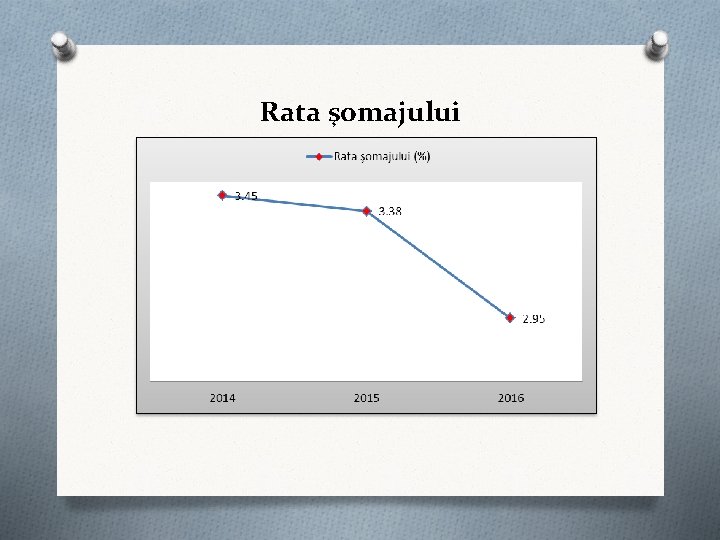 Rata șomajului

Rata șomajului (%)

3.45

3.38

2.95

2014

2015

2016